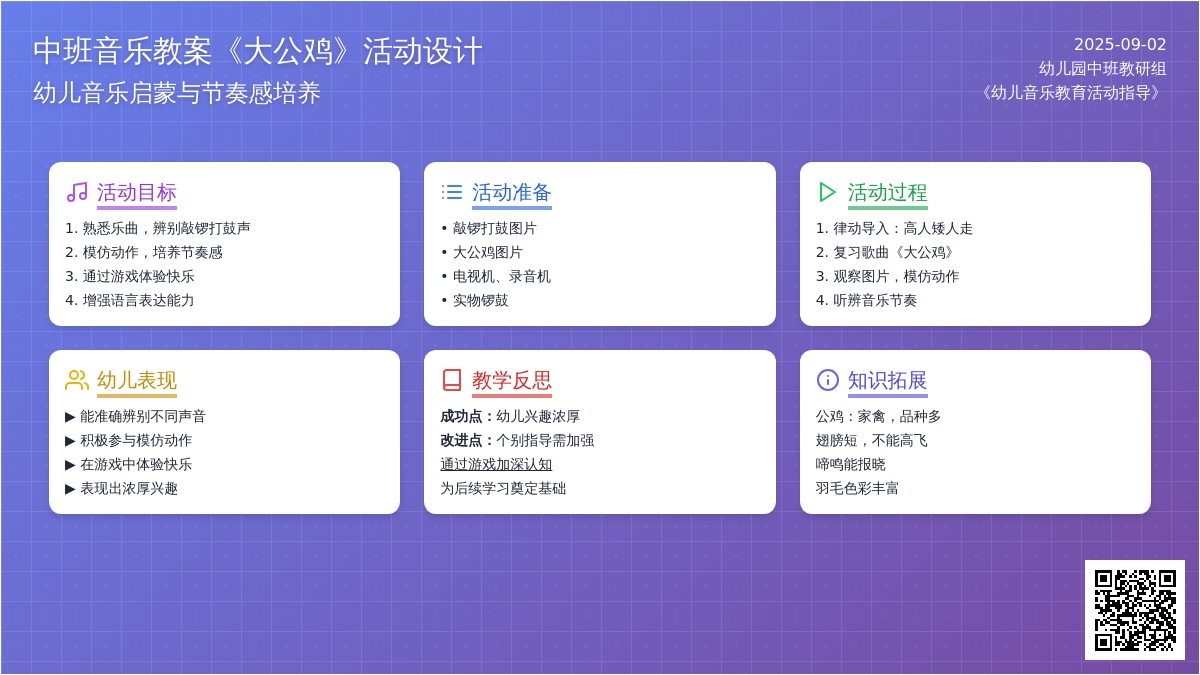 中班音乐教案《大公鸡》活动设计
幼儿音乐启蒙与节奏感培养

2025-09-02
幼儿园中班教研组
《幼儿音乐教育活动指导》

活动目标
1. 熟悉乐曲，辨别敲锣打鼓声
2. 模仿动作，培养节奏感
3. 通过游戏体验快乐
4. 增强语言表达能力

活动准备
• 敲锣打鼓图片
• 大公鸡图片
• 电视机、录音机
• 实物锣鼓

活动过程
1. 律动导入：高人矮人走
2. 复习歌曲《大公鸡》
3. 观察图片，模仿动作
4. 听辨音乐节奏

幼儿表现
▶ 能准确辨别不同声音
▶ 积极参与模仿动作
▶ 在游戏中体验快乐
▶ 表现出浓厚兴趣

教学反思
成功点：幼儿兴趣浓厚
改进点：个别指导需加强
通过游戏加深认知
为后续学习奠定基础

知识拓展
公鸡：家禽，品种多
翅膀短，不能高飞
啼鸣能报晓
羽毛色彩丰富